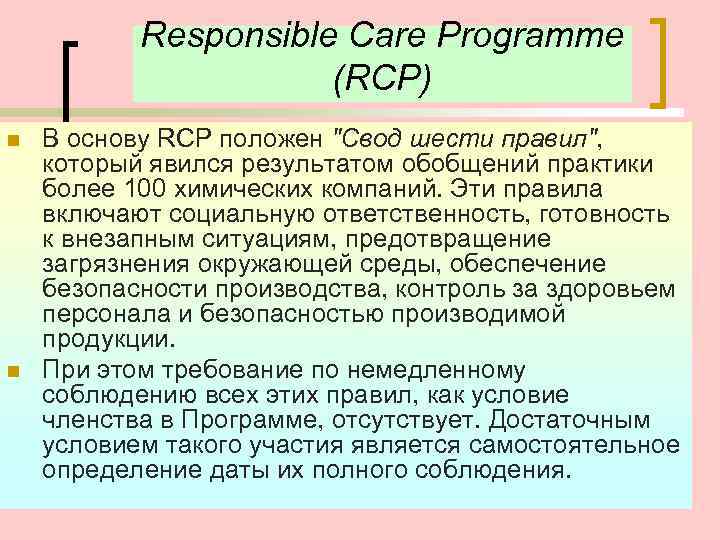 Responsible Care Programme (RCP)

В основу RCP положен "Свод шести правил", который явился результатом обобщений практики более 100 химических компаний. Эти правила включают социальную ответственность, готовность к внезапным ситуациям, предотвращение загрязнения окружающей среды, обеспечение безопасности производства, контроль за здоровьем персонала и безопасностью производимой продукции.

При этом требование по немедленному соблюдению всех этих правил, как условие членства в Программе, отсутствует. Достаточным условием такого участия является самостоятельное определение даты их полного соблюдения.